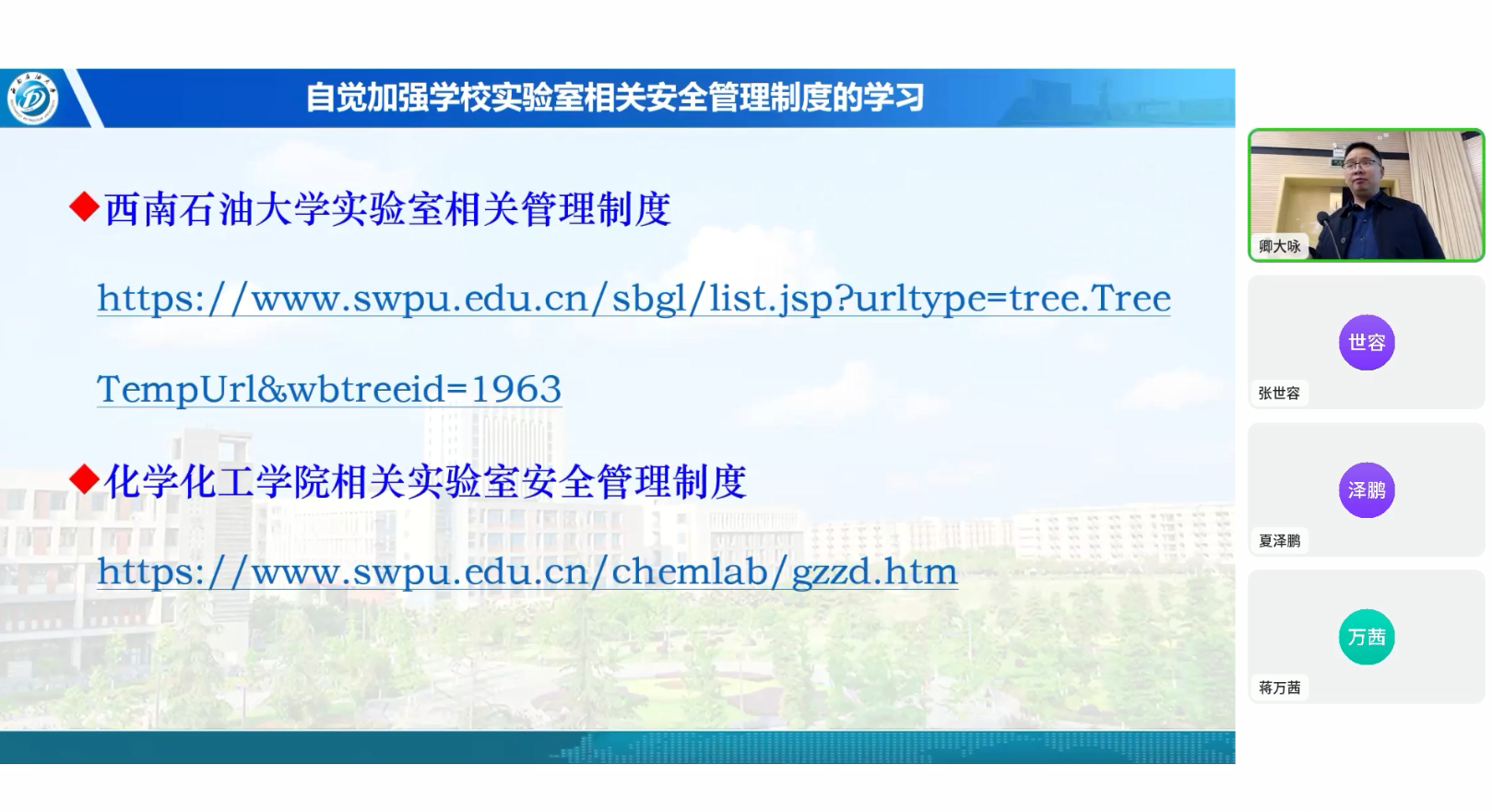 自觉加强学校实验室相关安全管理制度的学习

◆西南石油大学实验室相关管理制度

https://www.swpu.edu.cn/sbgl/list.jsp?urltype=tree.TreeTempUrl&wbtreeid=1963

◆化学化工学院相关实验室安全管理制度

https://www.swpu.edu.cn/chemlab/gzzd.htm

卿大咏

世容

张世容

泽鹏

夏泽鹏

万茜

蒋万茜